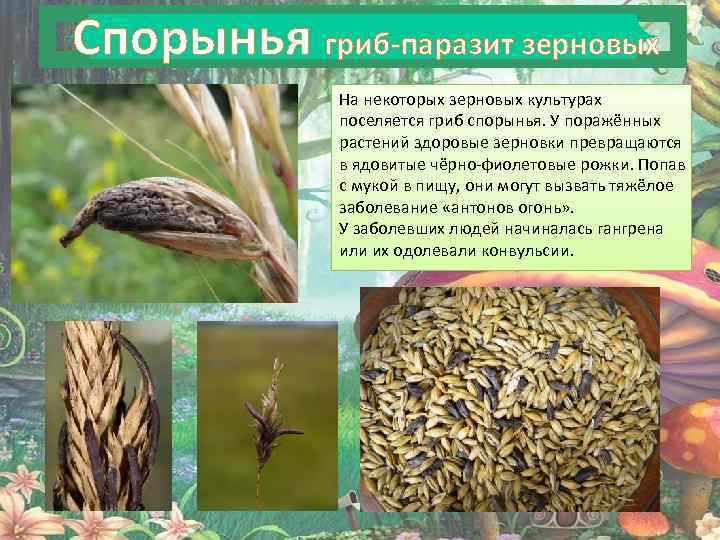 Спорынья гриб-паразит зерновых

На некоторых зерновых культурах поселяется гриб спорынья. У поражённых растений здоровые зерновки превращаются в ядовитые чёрно-фиолетовые рожки. Попав с мукой в пищу, они могут вызвать тяжёлое заболевание «антонов огонь».
У заболевших людей начиналась гангрена или их одолевали конвульсии.